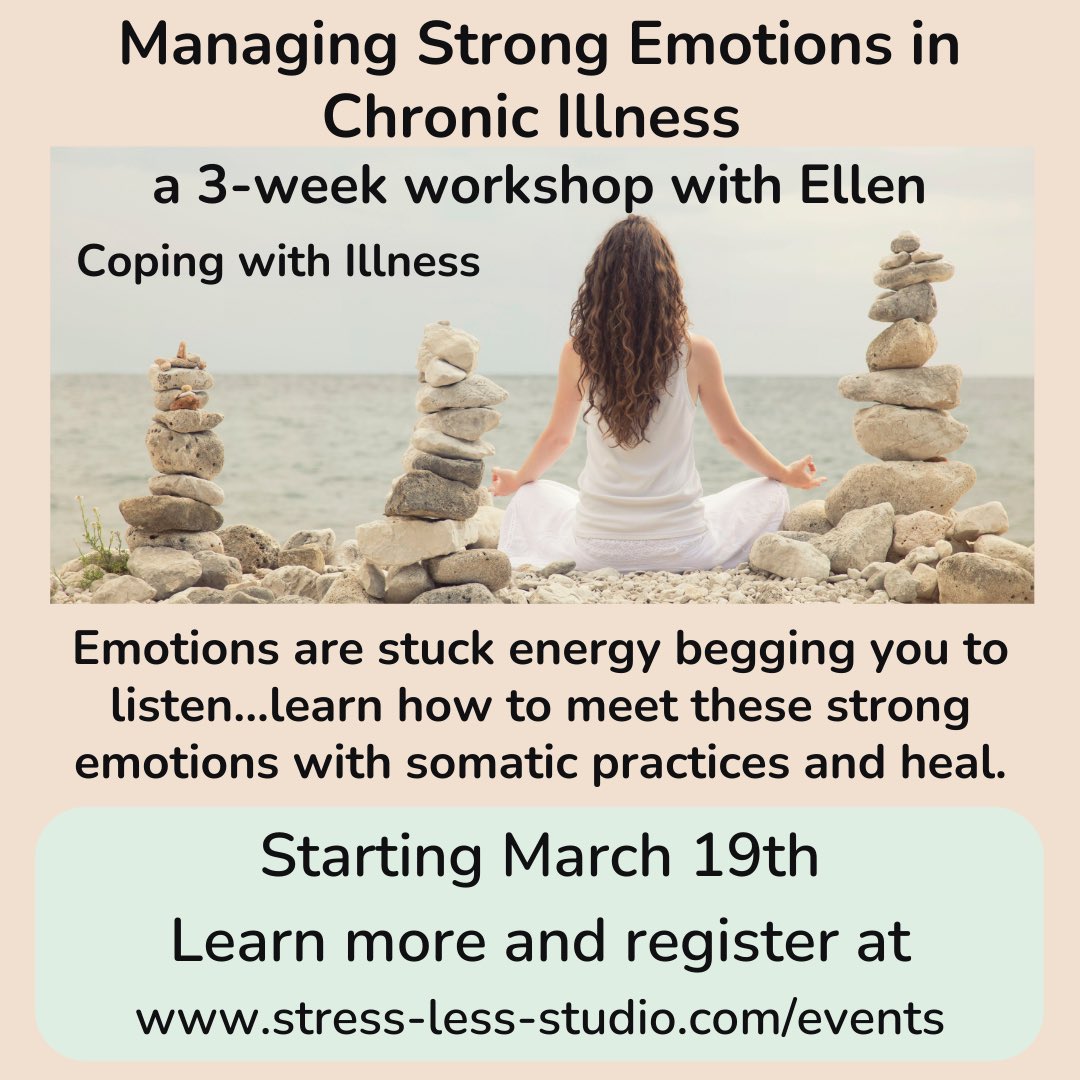 Managing Strong Emotions in Chronic Illness

a 3-week workshop with Ellen

Coping with Illness

Emotions are stuck energy begging you to listen...learn how to meet these strong emotions with somatic practices and heal.

Starting March 19th

Learn more and register at

www.stress-less-studio.com/events